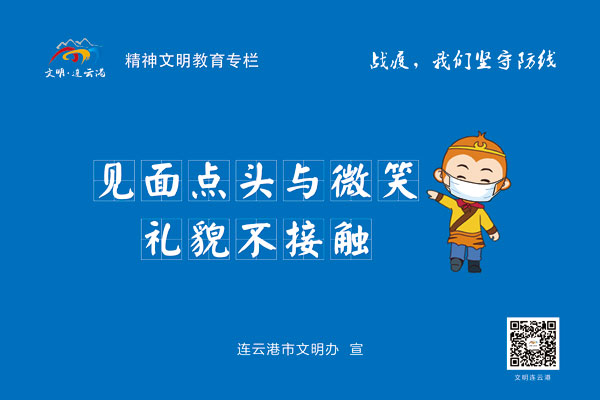 文明·连云港

精神文明教育专栏

战疫，我们坚守防线

见面点头与微笑
礼貌不接触

连云港市文明办 宣

文明连云港